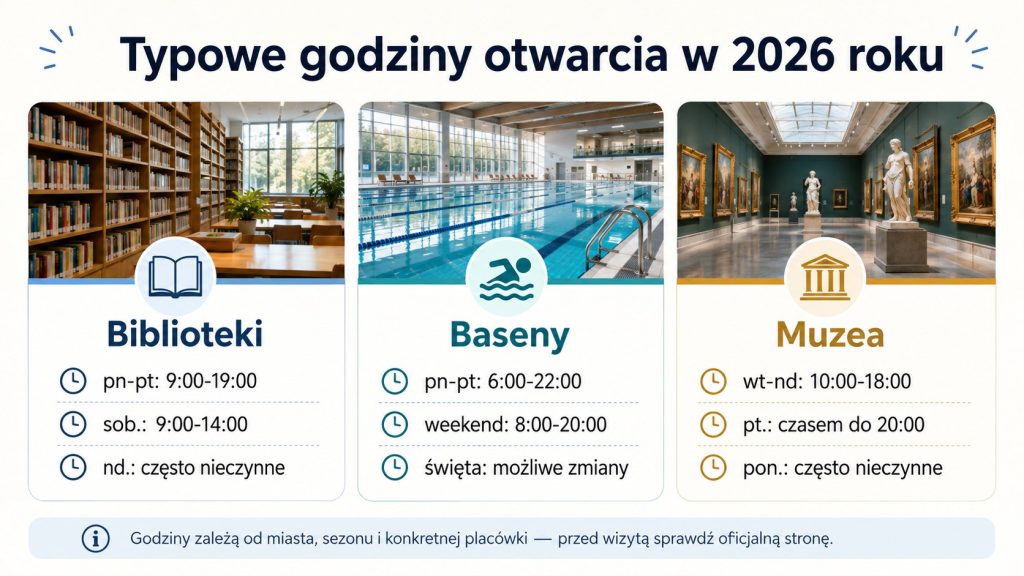 Typowe godziny otwarcia w 2026 roku

Biblioteki

pn-pt: 9:00-19:00

sob.: 9:00-14:00

nd.: często nieczynne

Baseny

pn-pt: 6:00-22:00

weekend: 8:00-20:00

święta: możliwe zmiany

Muzea

wt-nd: 10:00-18:00

pt.: czasem do 20:00

pon.: często nieczynne

Godziny zależą od miasta, sezonu i konkretnej placówki — przed wizytą sprawdź oficjalną stronę.